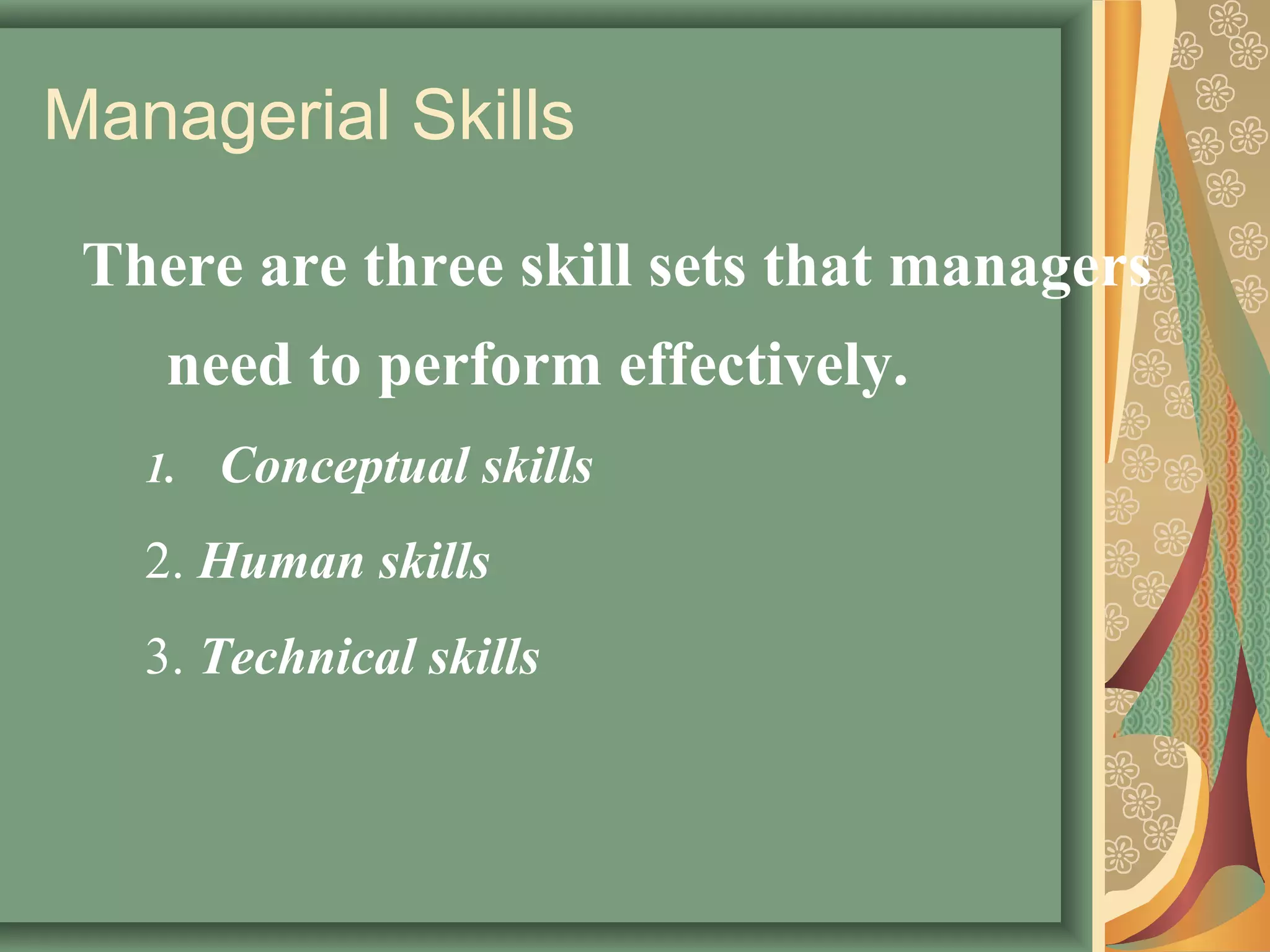 Managerial Skills

There are three skill sets that managers need to perform effectively.

1. Conceptual skills

2. Human skills

3. Technical skills